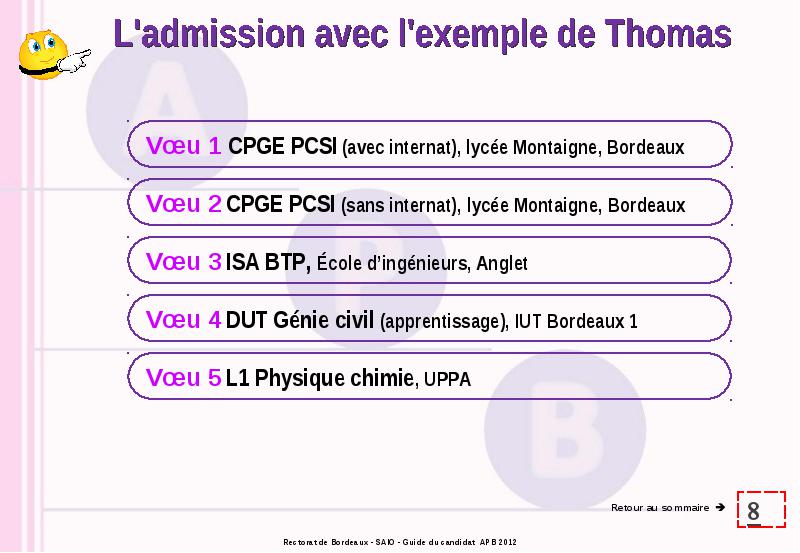 L'admission avec l'exemple de Thomas

Vœu 1 CPGE PCSI (avec internat), lycée Montaigne, Bordeaux

Vœu 2 CPGE PCSI (sans internat), lycée Montaigne, Bordeaux

Vœu 3 ISA BTP, École d'ingénieurs, Anglet

Vœu 4 DUT Génie civil (apprentissage), IUT Bordeaux 1

Vœu 5 L1 Physique chimie, UPPA

Retour au sommaire ➔ 8

Rectorat de Bordeaux - SAIO - Guide du candidat APB 2012